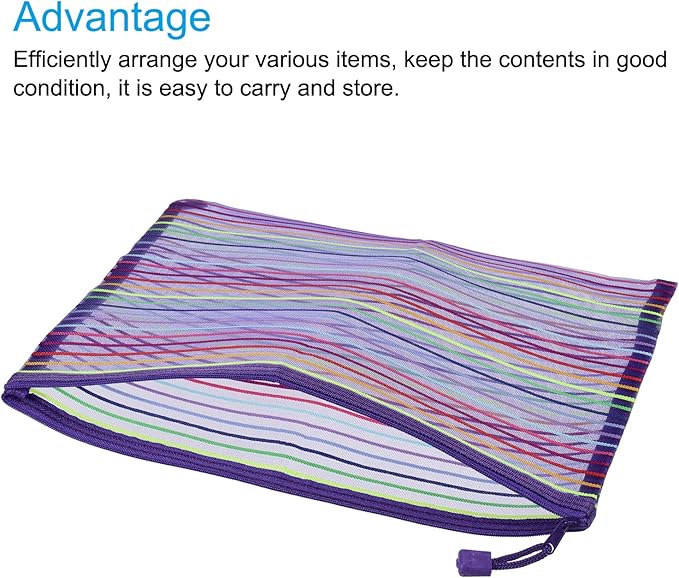 Advantage

Efficiently arrange your various items, keep the contents in good condition, it is easy to carry and store.